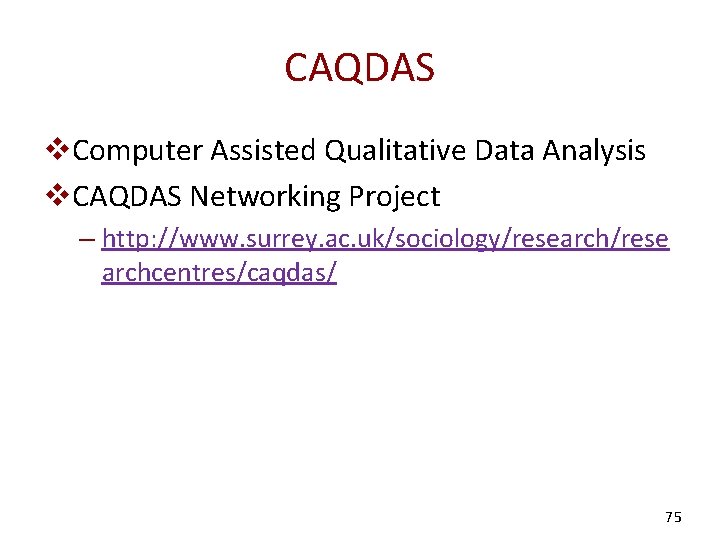 CAQDAS

❖ Computer Assisted Qualitative Data Analysis
❖ CAQDAS Networking Project
– http://www.surrey.ac.uk/sociology/research/researchcentres/caqdas/

75